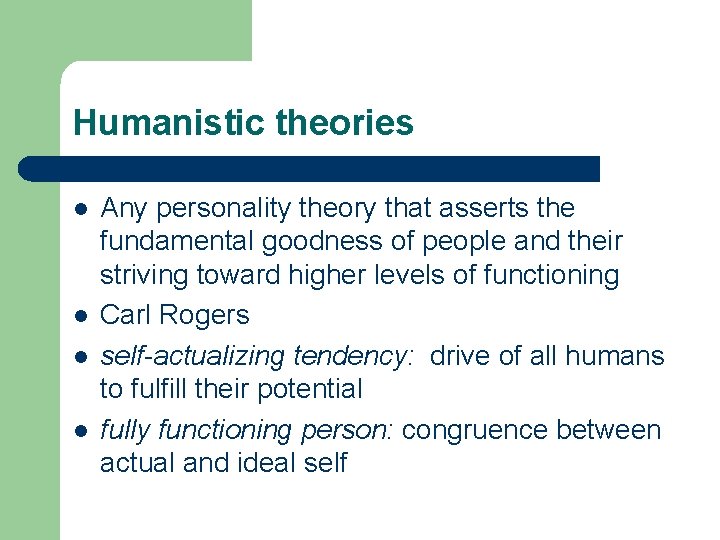 Humanistic theories

- Any personality theory that asserts the fundamental goodness of people and their striving toward higher levels of functioning
- Carl Rogers
- self-actualizing tendency: drive of all humans to fulfill their potential
- fully functioning person: congruence between actual and ideal self